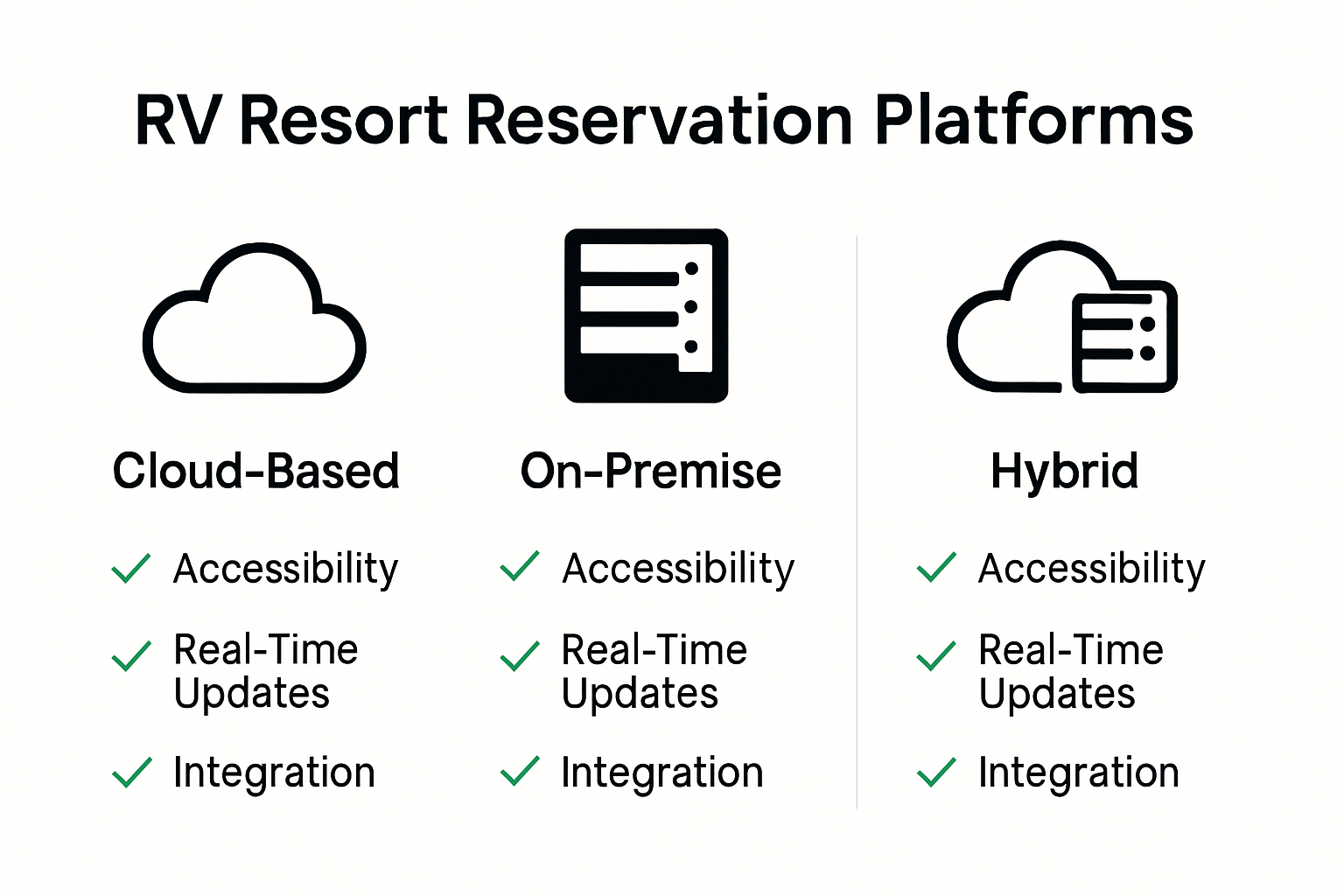 RV Resort Reservation Platforms

Cloud-Based

✓ Accessibility

✓ Real-Time Updates

✓ Integration

On-Premise

✓ Accessibility

✓ Real-Time Updates

✓ Integration

Hybrid

✓ Accessibility

✓ Real-Time Updates

✓ Integration